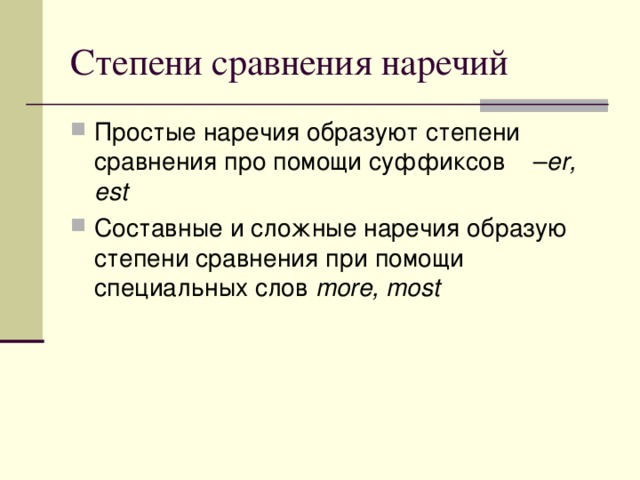 Степени сравнения наречий

Простые наречия образуют степени сравнения про помощи суффиксов –er, est

Составные и сложные наречия образую степени сравнения при помощи специальных слов more, most